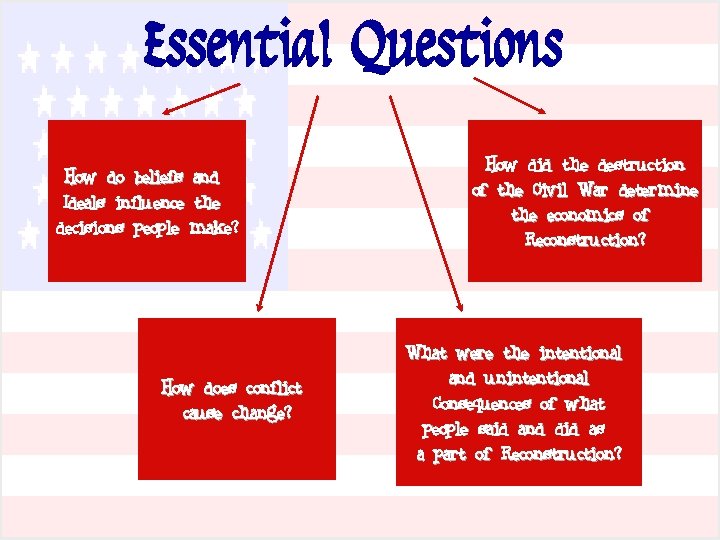 Essential Questions

How do beliefs and Ideals influence the decisions people make?

How did the destruction of the Civil War determine the economics of Reconstruction?

How does conflict cause change?

What were the intentional and unintentional Consequences of what People said and did as a part of Reconstruction?